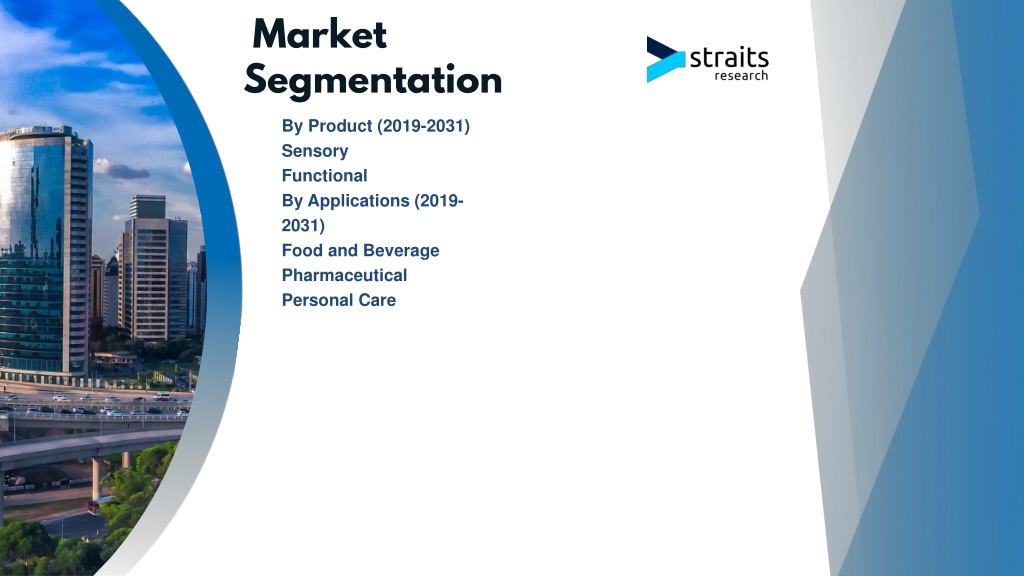 Market Segmentation

straits research

By Product (2019-2031)
Sensory
Functional
By Applications (2019-2031)
Food and Beverage
Pharmaceutical
Personal Care